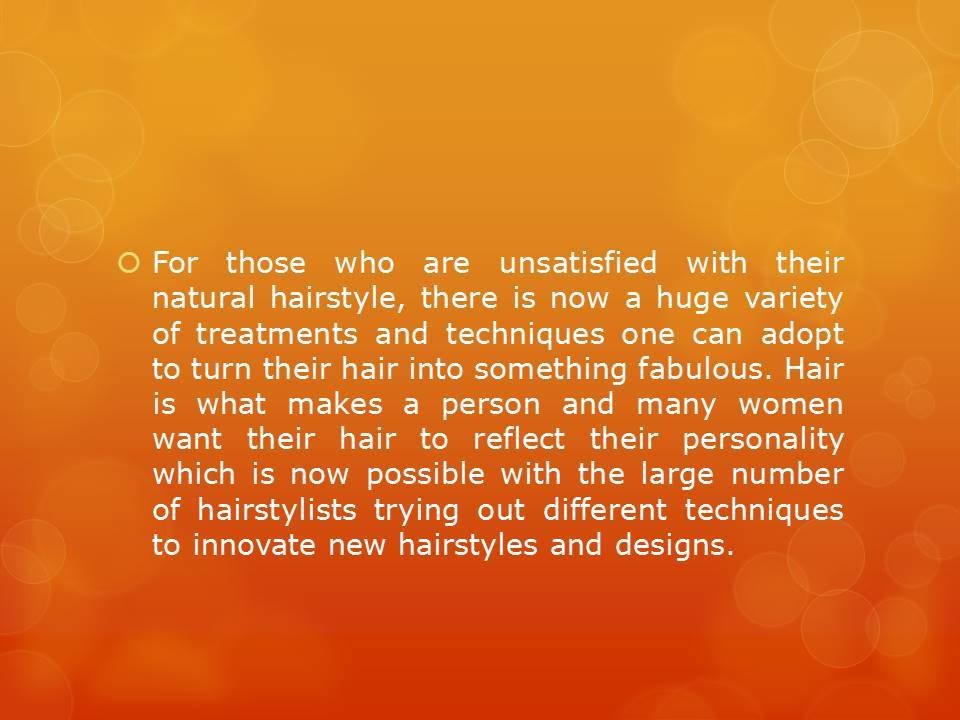 For those who are unsatisfied with their natural hairstyle, there is now a huge variety of treatments and techniques one can adopt to turn their hair into something fabulous. Hair is what makes a person and many women want their hair to reflect their personality which is now possible with the large number of hairstylists trying out different techniques to innovate new hairstyles and designs.